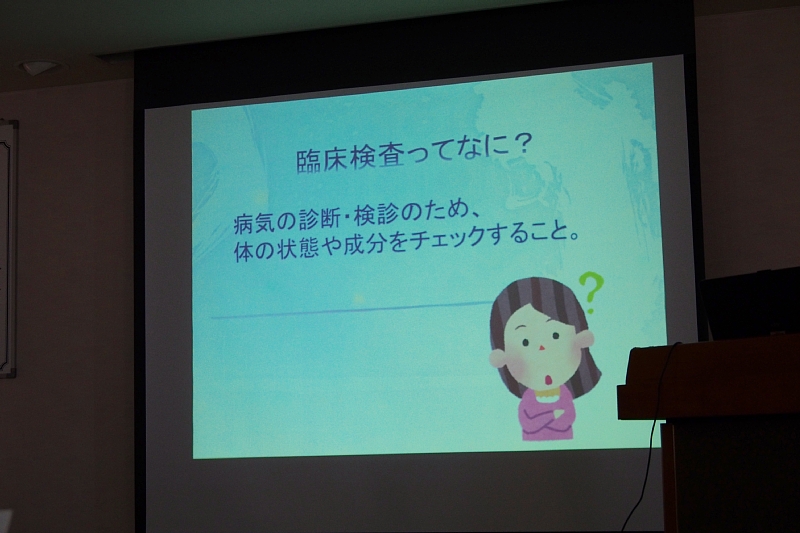 臨床検査ってなに？

病気の診断・検診のため、
体の状態や成分をチェックすること。

?